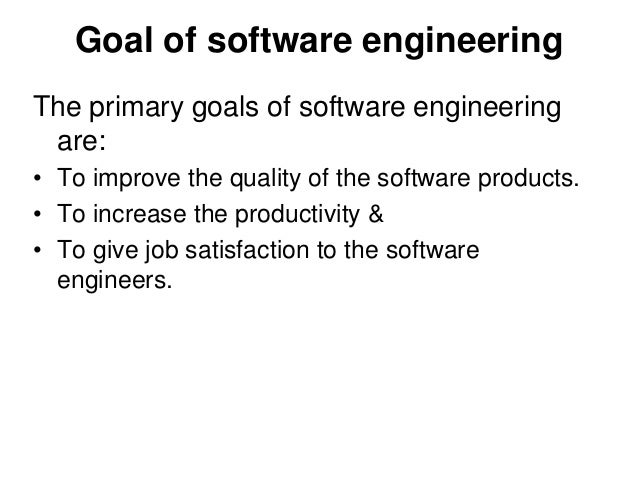 Goal of software engineering

The primary goals of software engineering are:

• To improve the quality of the software products.
• To increase the productivity &
• To give job satisfaction to the software engineers.